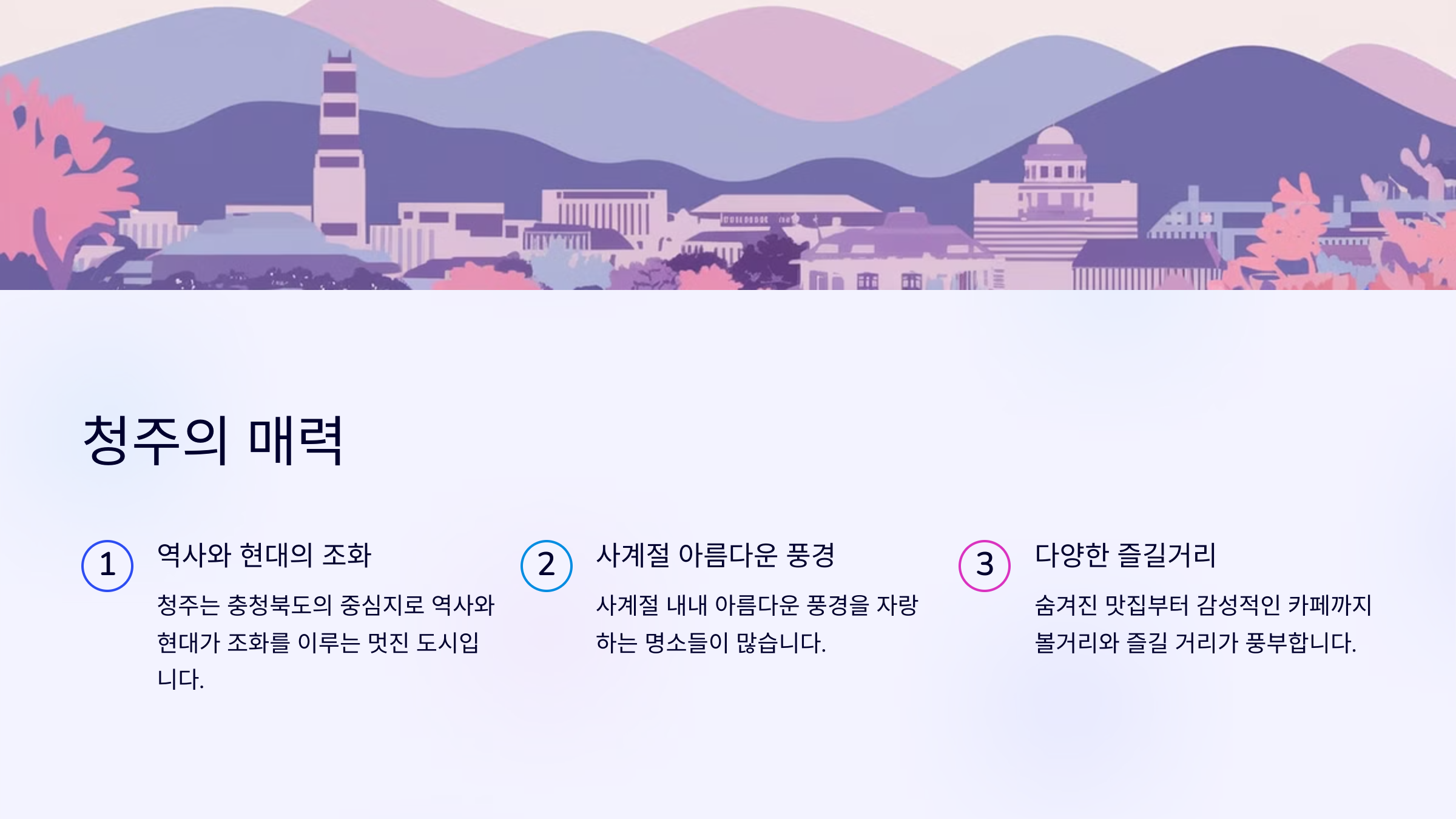 청주의 매력

1

역사와 현대의 조화

청주는 충청북도의 중심지로 역사와 현대가 조화를 이루는 멋진 도시입니다.

2

사계절 아름다운 풍경

사계절 내내 아름다운 풍경을 자랑하는 명소들이 많습니다.

3

다양한 즐길거리

숨겨진 맛집부터 감성적인 카페까지 볼거리와 즐길 거리가 풍부합니다.